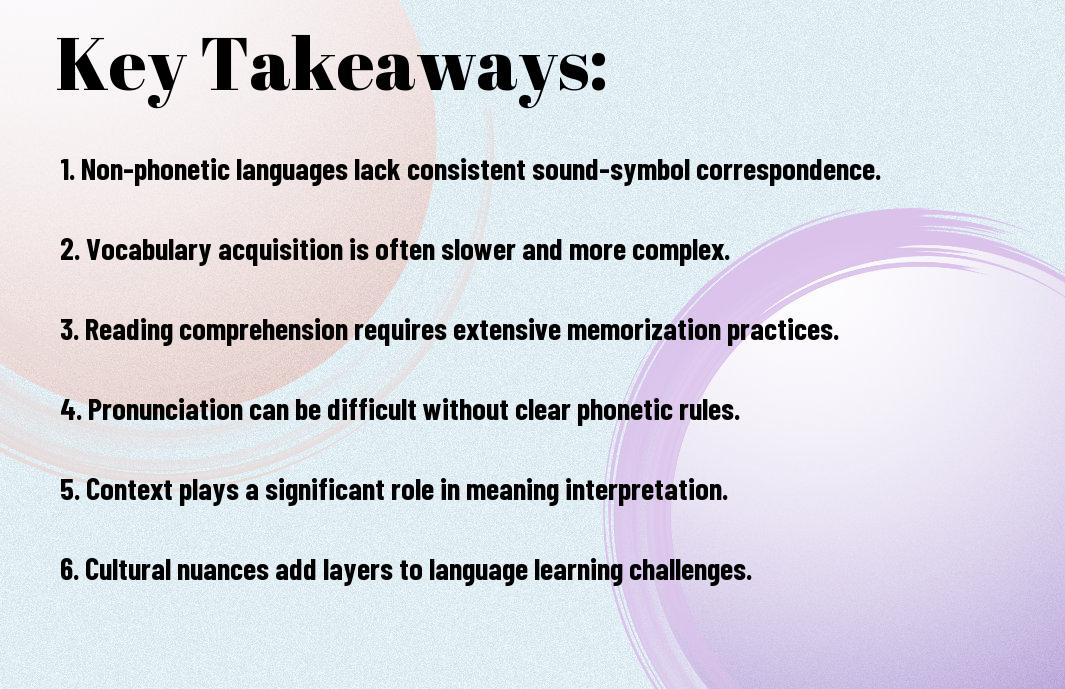 Key Takeaways:

1. Non-phonetic languages lack consistent sound-symbol correspondence.

2. Vocabulary acquisition is often slower and more complex.

3. Reading comprehension requires extensive memorization practices.

4. Pronunciation can be difficult without clear phonetic rules.

5. Context plays a significant role in meaning interpretation.

6. Cultural nuances add layers to language learning challenges.